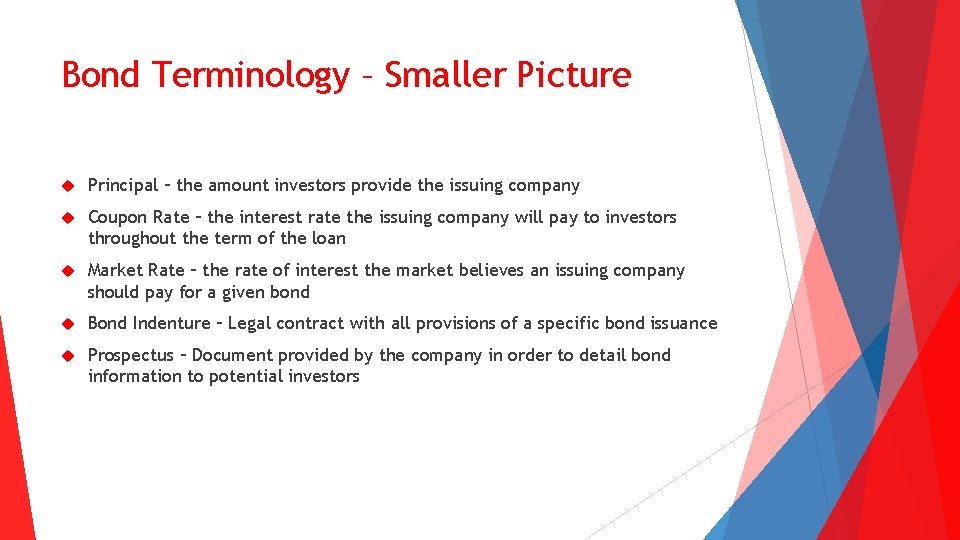 Bond Terminology – Smaller Picture

Principal – the amount investors provide the issuing company

Coupon Rate – the interest rate the issuing company will pay to investors throughout the term of the loan

Market Rate – the rate of interest the market believes an issuing company should pay for a given bond

Bond Indenture – Legal contract with all provisions of a specific bond issuance

Prospectus – Document provided by the company in order to detail bond information to potential investors